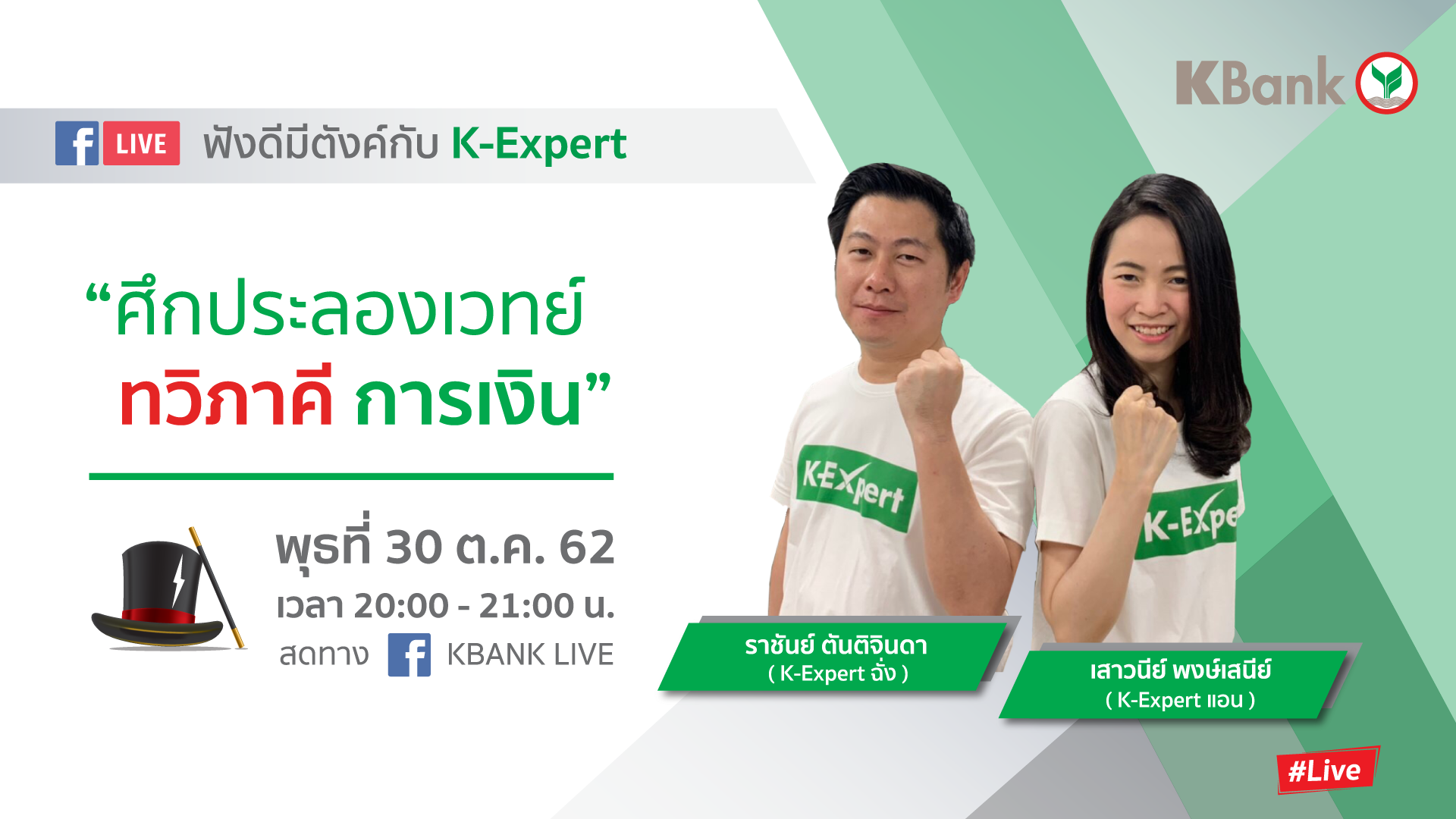 KBank

f LIVE ฟังดีมีตังค์กับ K-Expert

“ศึกประลองเวทย์ ทวิภาคี การเงิน”

พุธที่ 30 ต.ค. 62
เวลา 20:00 - 21:00 น.
สดทาง f KBANK LIVE

K-Expert

K-Expe

ราชันย์ ตันติจินดา
( K-Expert ฉั่ง )

เสาวนีย์ พงษ์เสนีย์
( K-Expert แอน )

#Live